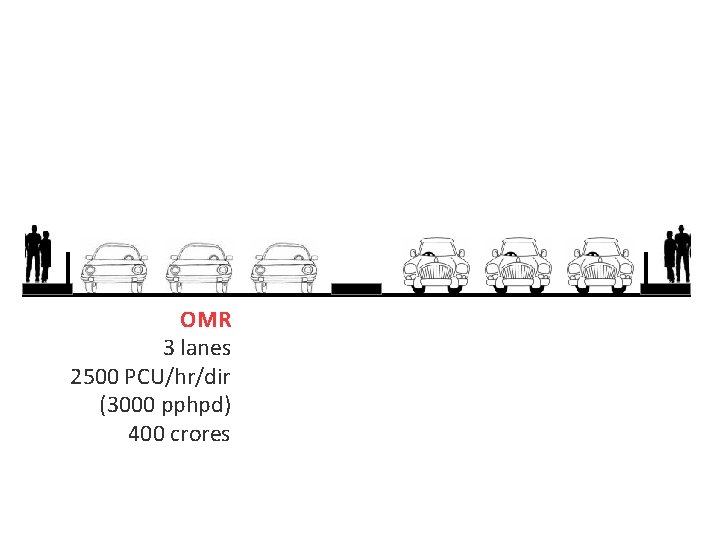 OMR
3 lanes
2500 PCU/hr/dir
(3000 pphpd)
400 crores